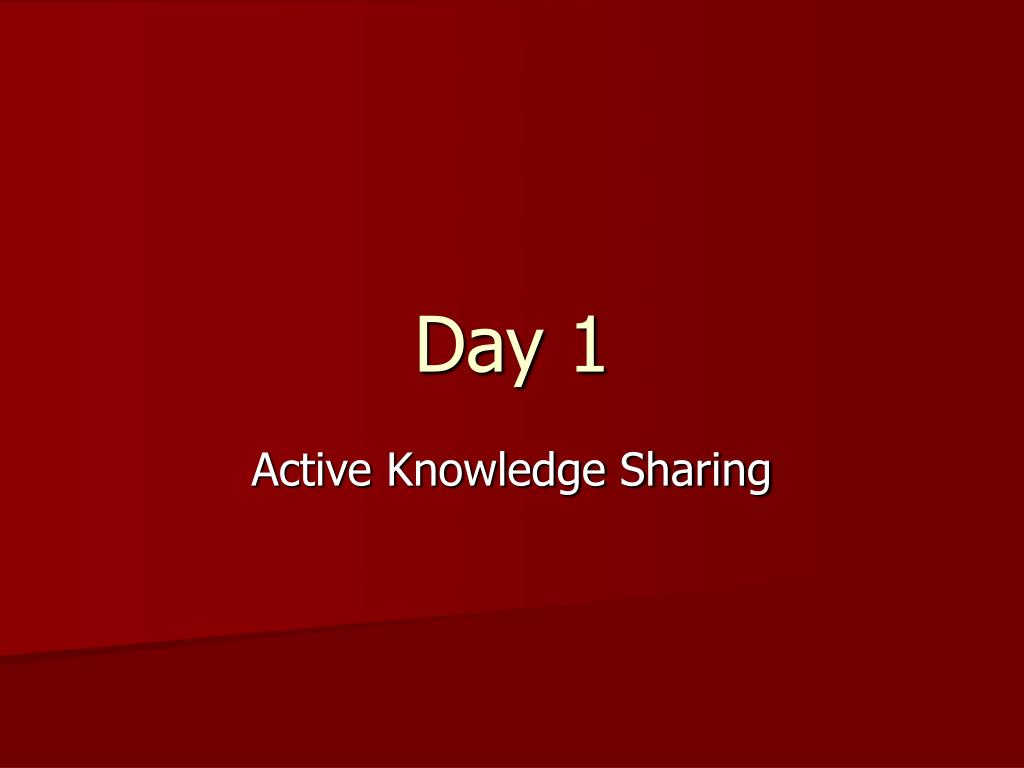 Day 1

Active Knowledge Sharing